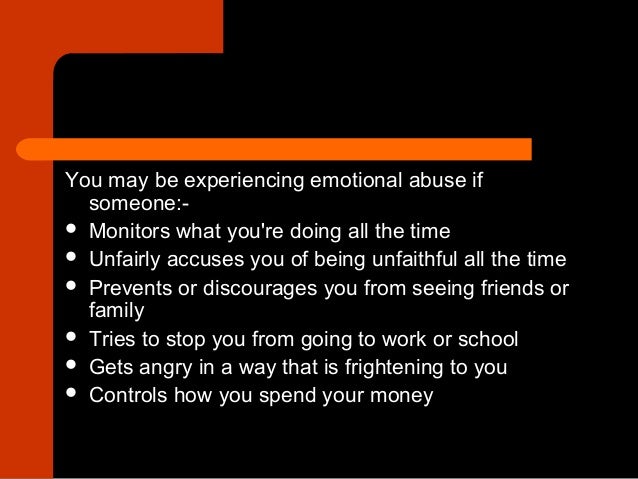 You may be experiencing emotional abuse if someone:-

- Monitors what you're doing all the time
- Unfairly accuses you of being unfaithful all the time
- Prevents or discourages you from seeing friends or family
- Tries to stop you from going to work or school
- Gets angry in a way that is frightening to you
- Controls how you spend your money